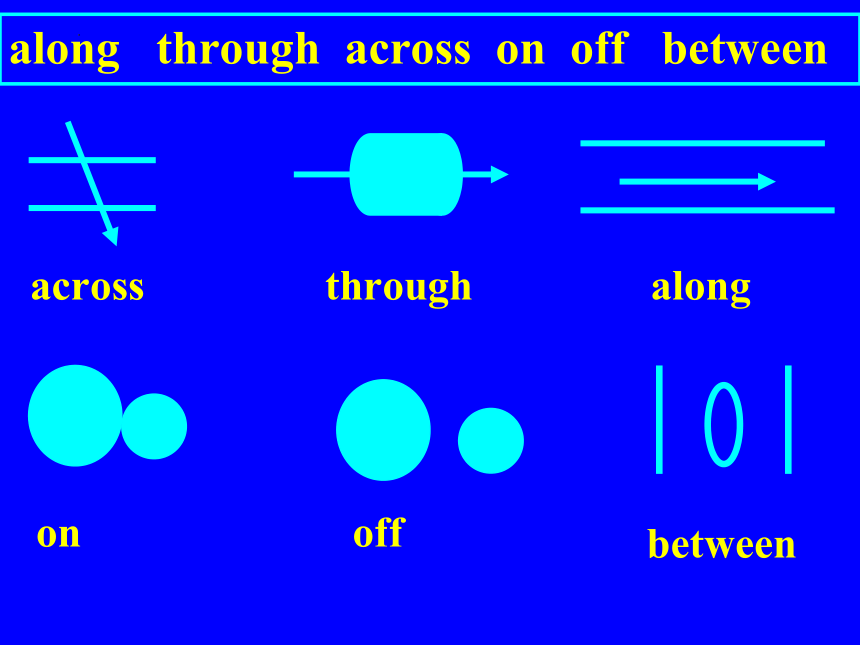 along through across on off between

across

through

along

on

off

between